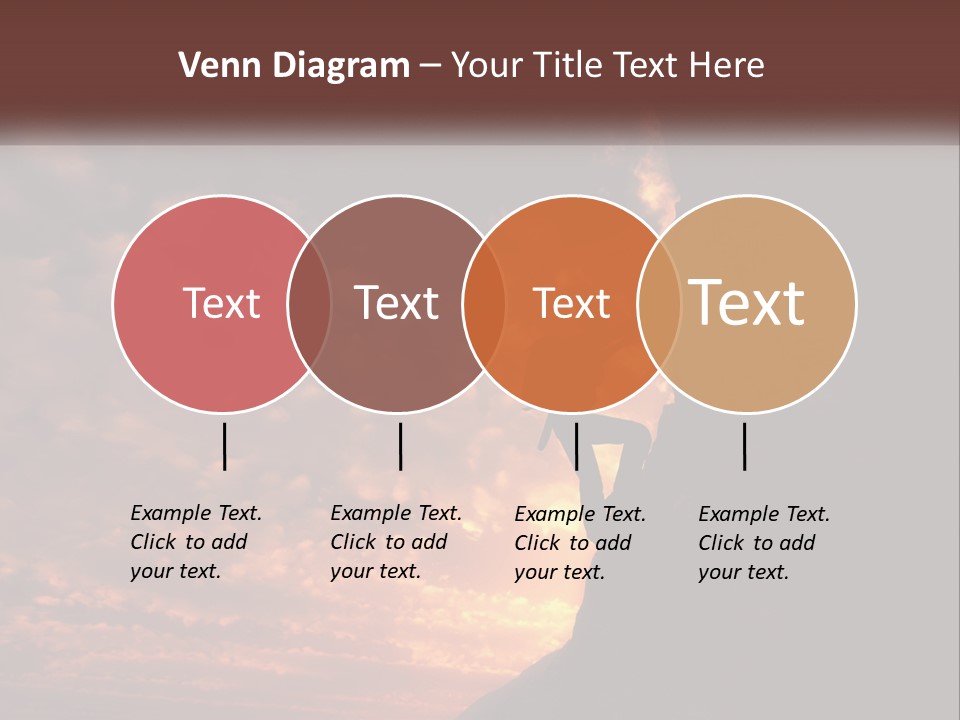 Venn Diagram – Your Title Text Here

Text

Text

Text

Text

Example Text. Click to add your text.

Example Text. Click to add your text.

Example Text. Click to add your text.

Example Text. Click to add your text.